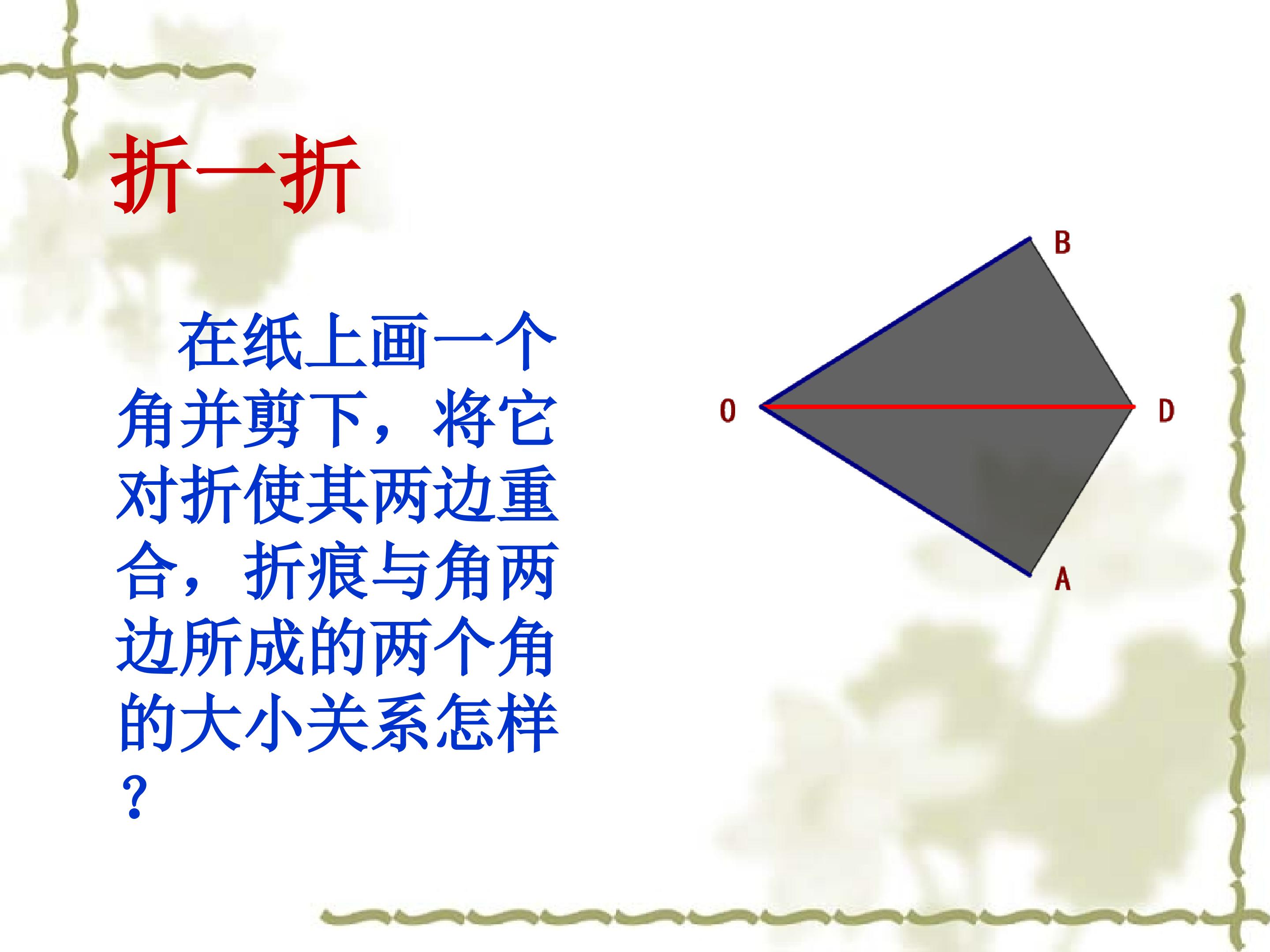 折一折

在纸上画一个角并剪下，将它对折使其两边重合，折痕与角两边所成的两个角的大小关系怎样？

B
O
D
A